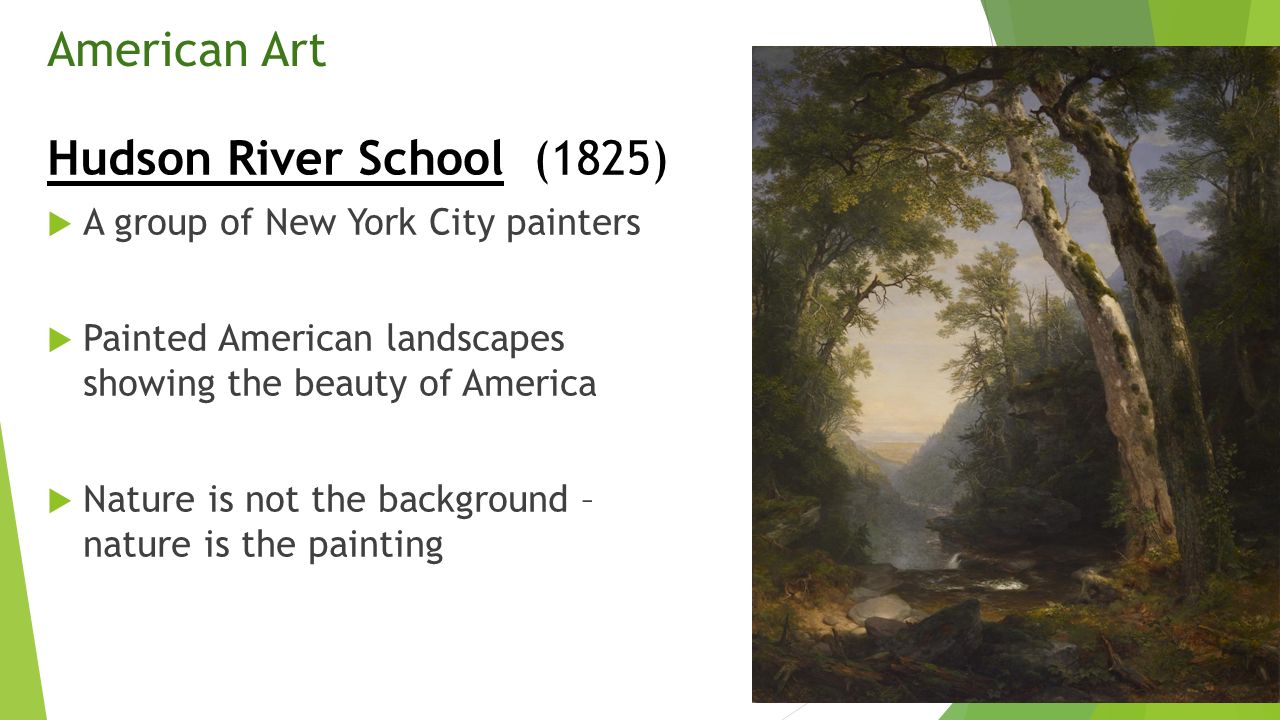 American Art

Hudson River School (1825)

A group of New York City painters

Painted American landscapes showing the beauty of America

Nature is not the background – nature is the painting